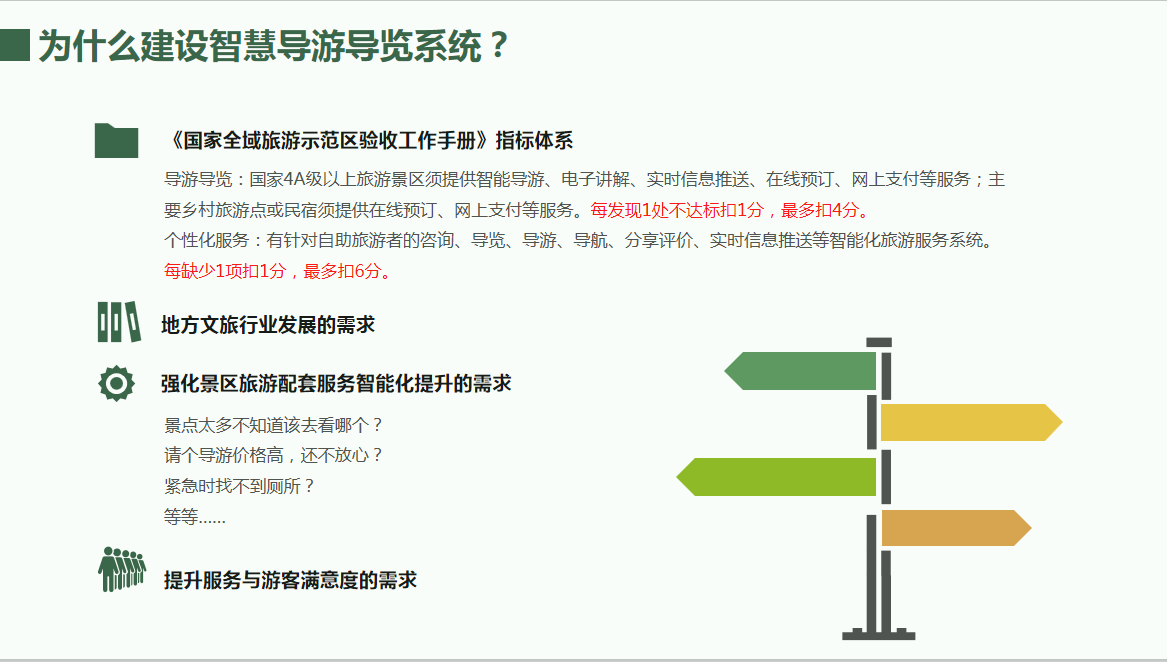 为什么建设智慧导游导览系统？

《国家全域旅游示范区验收工作手册》指标体系

导游导览：国家4A级以上旅游景区须提供智能导游、电子讲解、实时信息推送、在线预订、网上支付等服务；主要乡村旅游点或民宿须提供在线预订、网上支付等服务。每发现1处不达标扣1分，最多扣4分。

个性化服务：有针对自助旅游者的咨询、导览、导游、导航、分享评价、实时信息推送等智能化旅游服务系统。每缺少1项扣1分，最多扣6分。

地方文旅行业发展的需求

强化景区旅游配套服务智能化提升的需求

景点太多不知道该去看哪个？
请个导游价格高，还不放心？
紧急时找不到厕所？
等等……

提升服务与游客满意度的需求